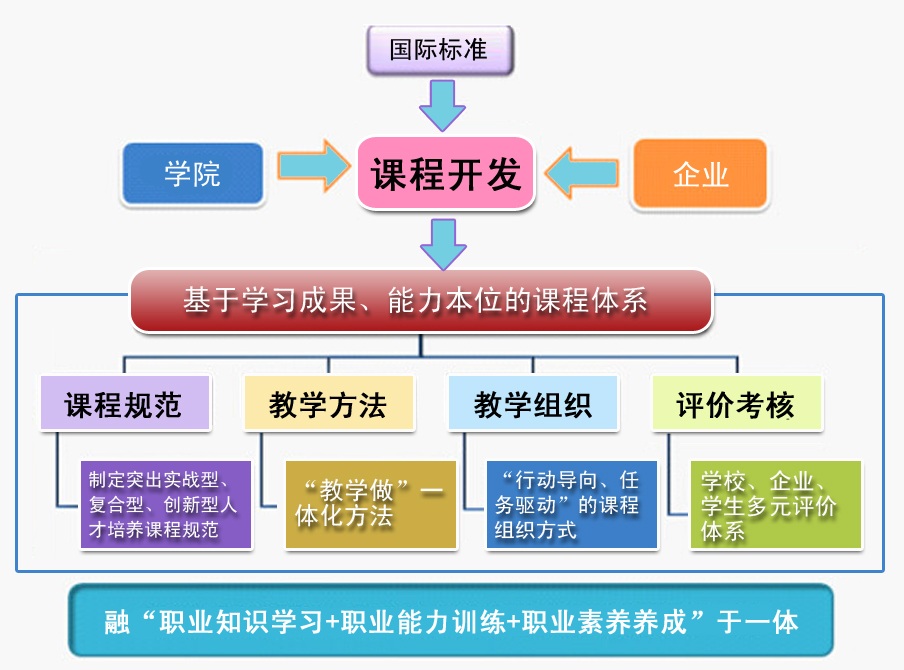 国际标准

学院

课程开发

企业

基于学习成果、能力本位的课程体系

课程规范

制定突出实战型、复合型、创新型人才培养课程规范

教学方法

“教学做”一体化方法

教学组织

“行动导向、任务驱动”的课程组织方式

评价考核

学校、企业、学生多元评价体系

融“职业知识学习+职业能力训练+职业素养养成”于一体